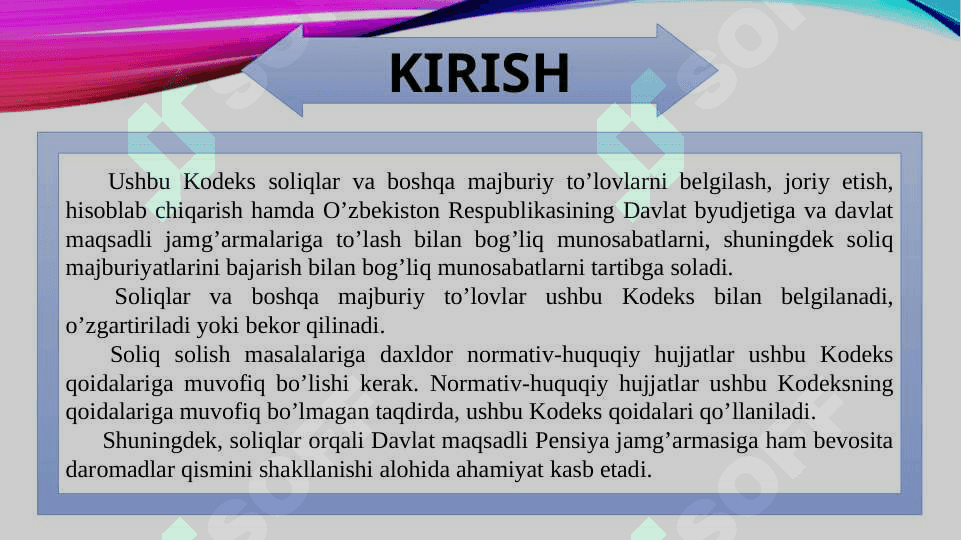 KIRISH

Ushbu Kodeks soliqlar va boshqa majburiy to’lovlarni belgilash, joriy etish, hisoblab chiqarish hamda O’zbekiston Respublikasining Davlat byudjetiga va davlat maqsadli jamg’armalariga to’lash bilan bog’liq munosabatlarni, shuningdek soliq majburiyatlarini bajarish bilan bog’liq munosabatlarni tartibga soladi.

Soliqlar va boshqa majburiy to’lovlar ushbu Kodeks bilan belgilanadi, o’zgartiriladi yoki bekor qilinadi.

Soliq solish masalalariga daxldor normativ-huquqiy hujjatlar ushbu Kodeks qoidalariga muvofiq bo’lishi kerak. Normativ-huquqiy hujjatlar ushbu Kodeksning qoidalariga muvofiq bo’lmagan taqdirda, ushbu Kodeks qoidalari qo’llaniladi.

Shuningdek, soliqlar orqali Davlat maqsadli Pensiya jamg’armasiga ham bevosita daromadlar qismini shakllanishi alohida ahamiyat kasb etadi.